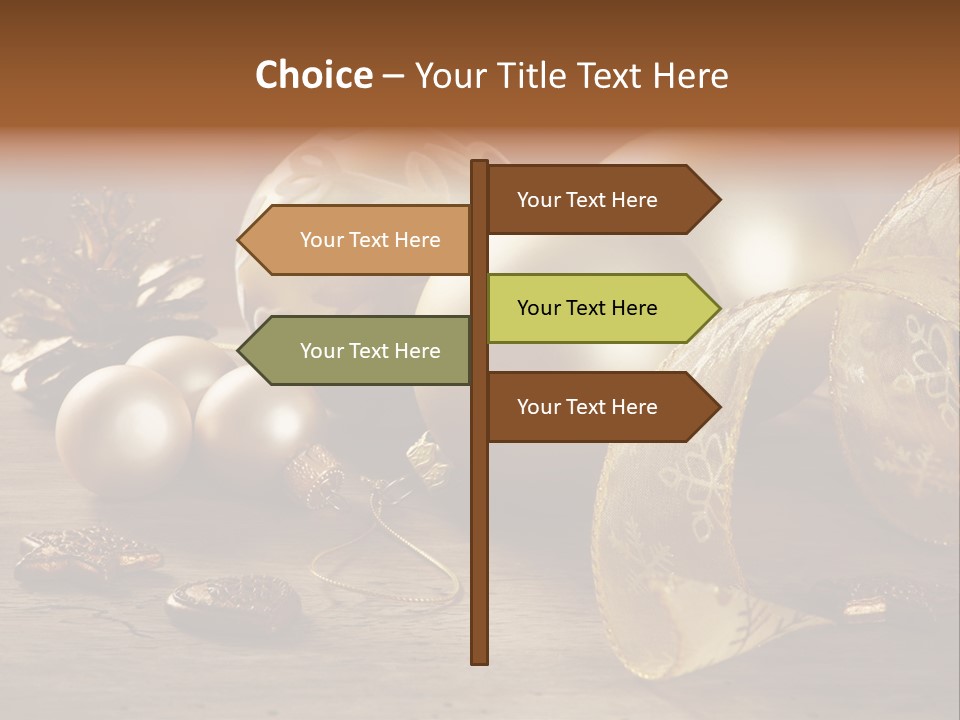 Choice – Your Title Text Here

Your Text Here

Your Text Here

Your Text Here

Your Text Here

Your Text Here